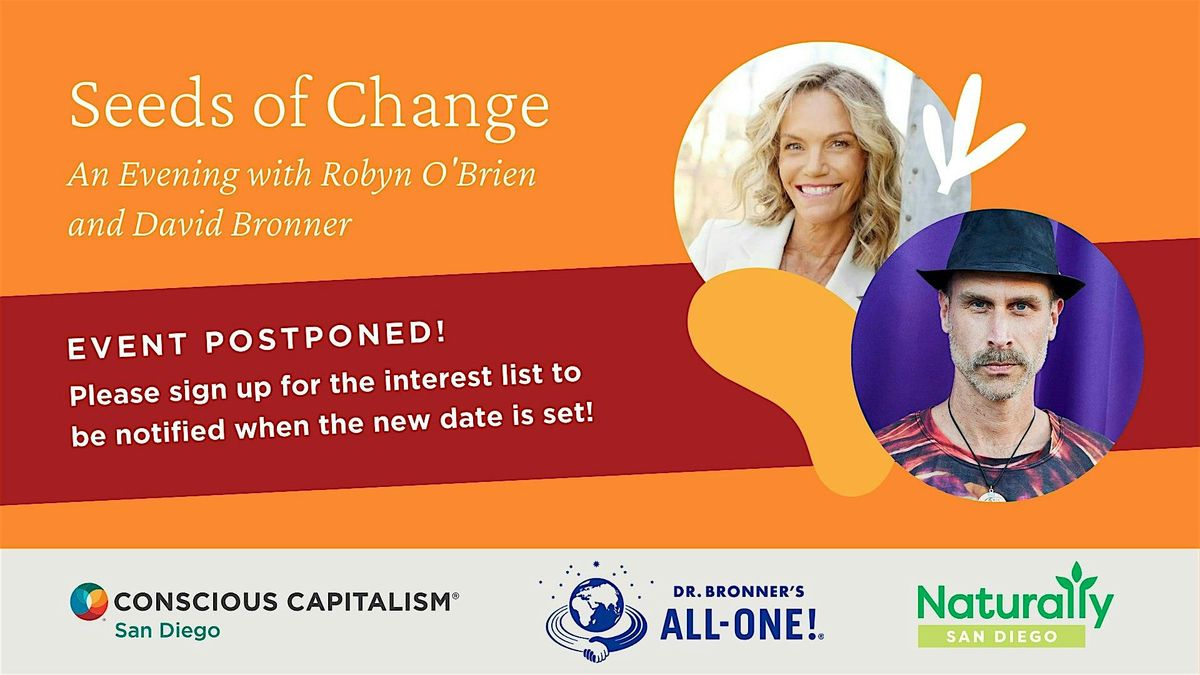 Seeds of Change

An Evening with Robyn O'Brien and David Bronner

EVENT POSTPONED!

Please sign up for the interest list to be notified when the new date is set!

CONSCIOUS CAPITALISM®
San Diego

DR. BRONNER'S
ALL-ONE!®

Naturally
SAN DIEGO